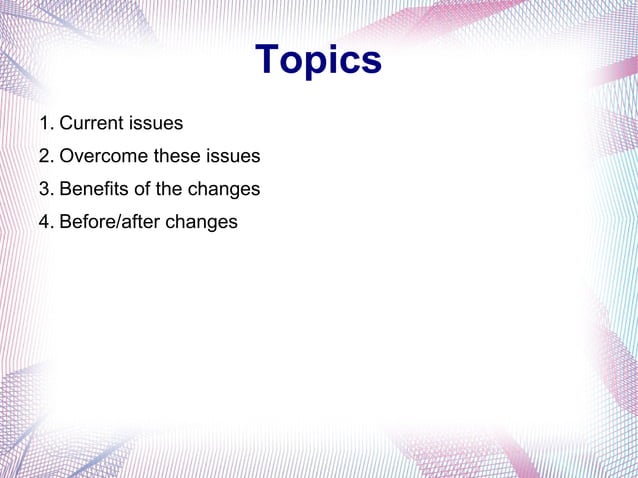 Topics

1. Current issues

2. Overcome these issues

3. Benefits of the changes

4. Before/after changes